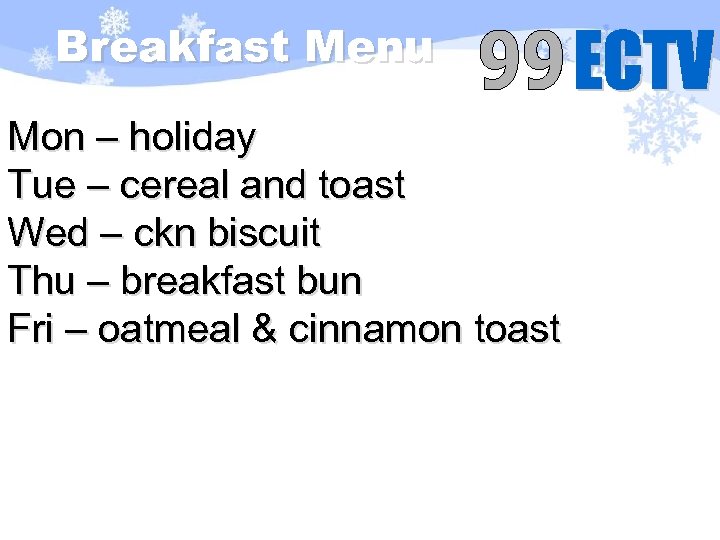 Breakfast Menu

99 ECTV

Mon – holiday
Tue – cereal and toast
Wed – ckn biscuit
Thu – breakfast bun
Fri – oatmeal & cinnamon toast